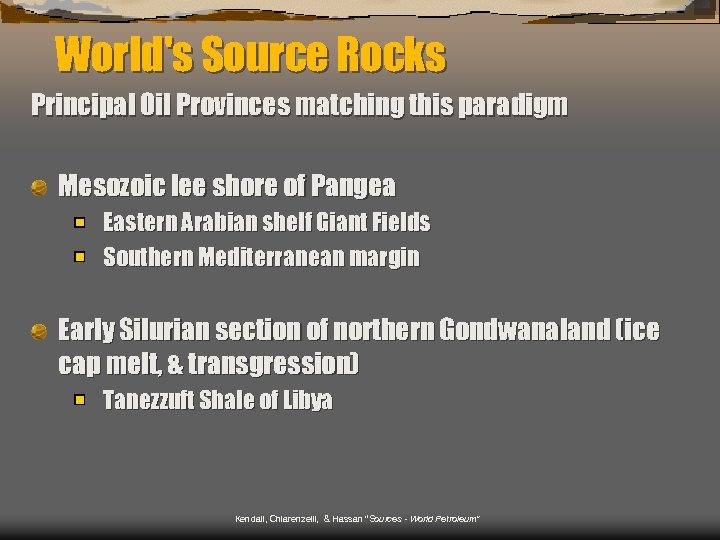 World's Source Rocks

Principal Oil Provinces matching this paradigm

Mesozoic lee shore of Pangea

Eastern Arabian shelf Giant Fields

Southern Mediterranean margin

Early Silurian section of northern Gondwanaland (ice cap melt, & transgression)

Tanezzuft Shale of Libya

Kendall, Chiarenzelli, & Hassan "Sources - World Petroleum"